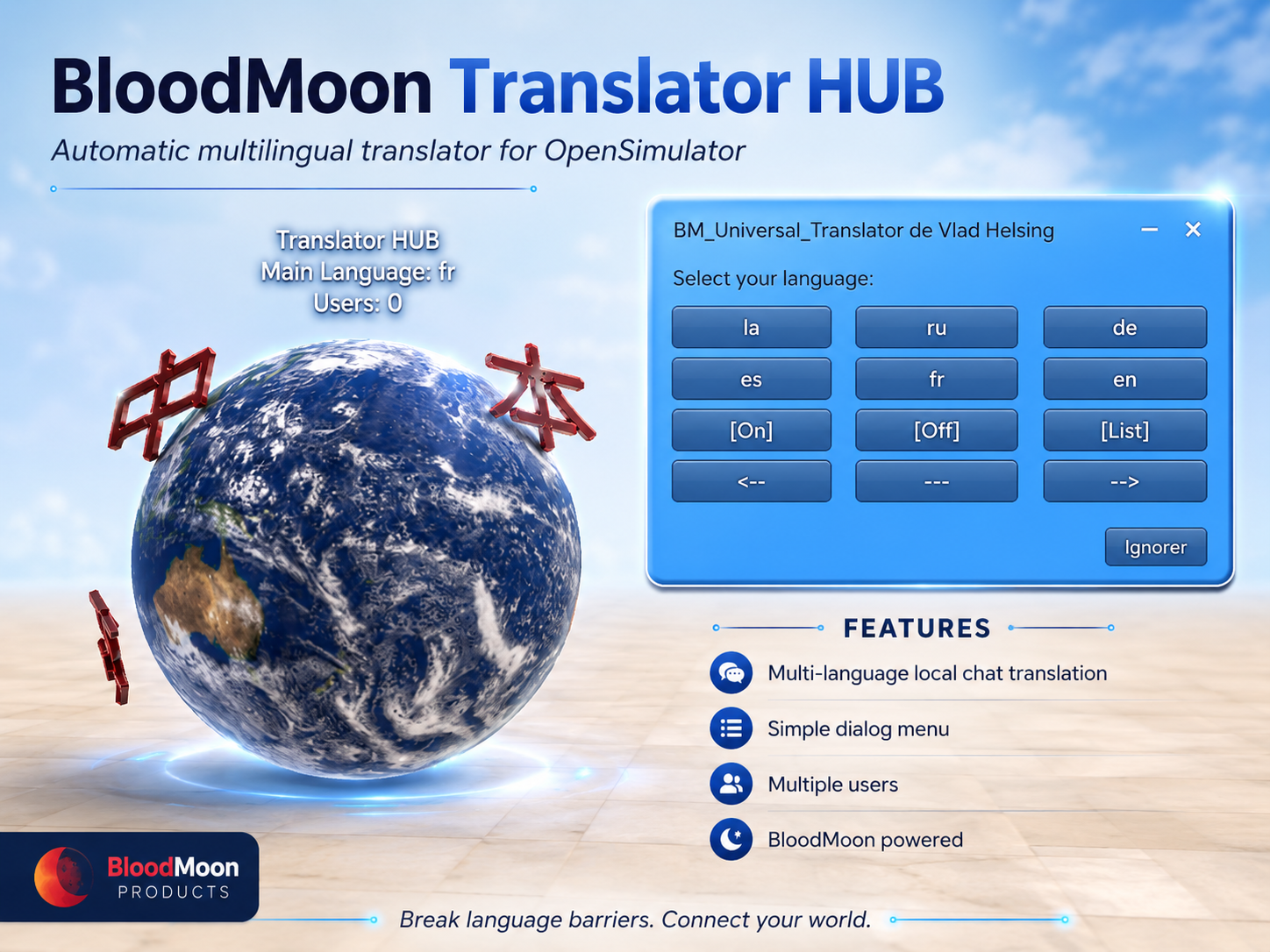 BloodMoon Translator HUB

Automatic multilingual translator for OpenSimulator

Translator HUB
Main Language: fr
Users: 0

中 本

BM_Universal_Translator de Vlad Helsing

Select your language:

| la | ru | de |
|---|---|---|
| es | fr | en |
| [On] | [Off] | [List] |
| <-- | --- | --> |

Ignorer

FEATURES

Multi-language local chat translation

Simple dialog menu

Multiple users

BloodMoon powered

BloodMoon PRODUCTS

Break language barriers. Connect your world.